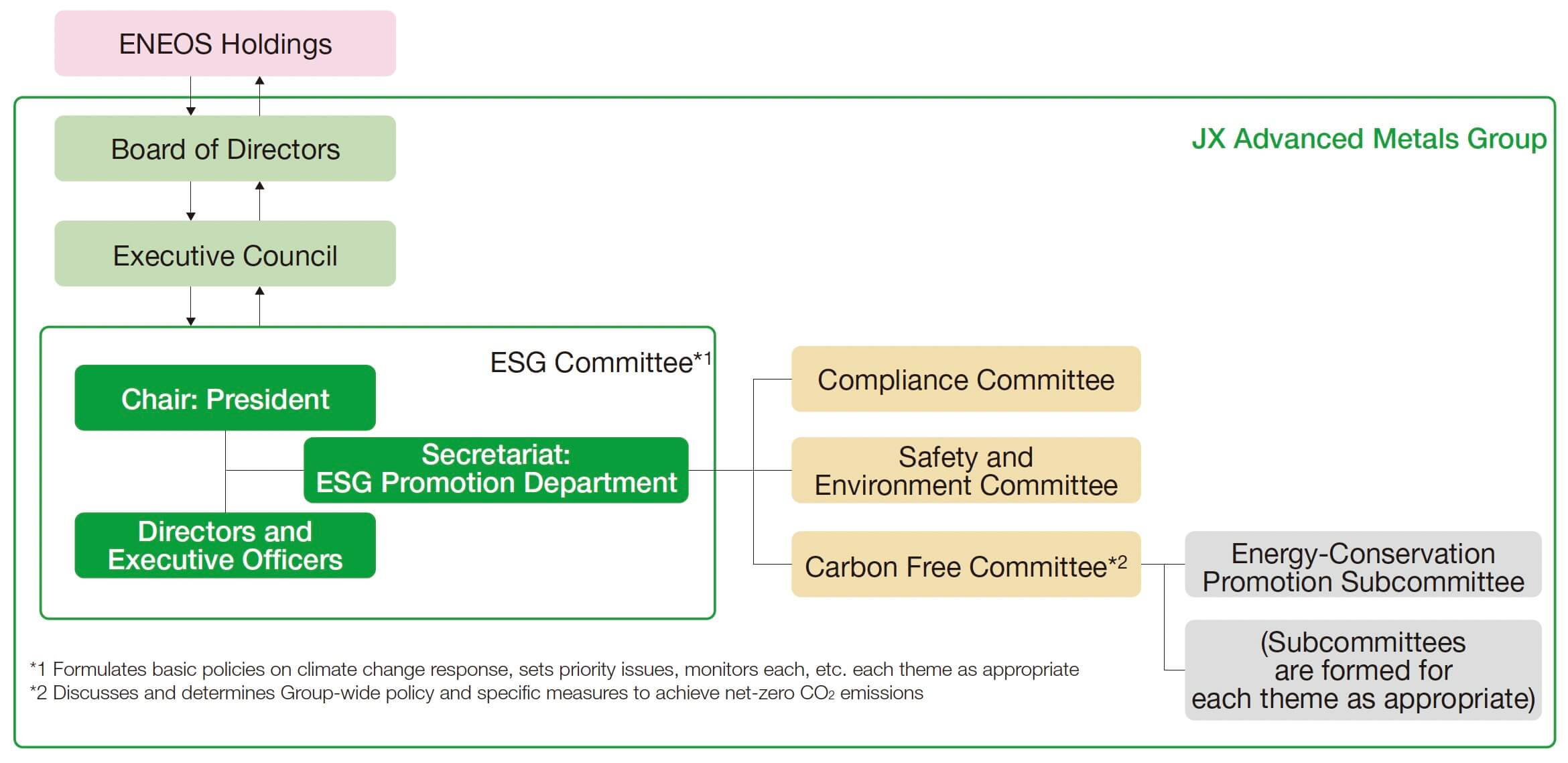 ENEOS Holdings

JX Advanced Metals Group

Board of Directors

Executive Council

ESG Committee*1

Chair: President

Secretariat: ESG Promotion Department

Directors and Executive Officers

Compliance Committee

Safety and Environment Committee

Carbon Free Committee*2

Energy-Conservation Promotion Subcommittee

(Subcommittees are formed for each theme as appropriate)

*1 Formulates basic policies on climate change response, sets priority issues, monitors each, etc. each theme as appropriate
*2 Discusses and determines Group-wide policy and specific measures to achieve net-zero $CO_2$ emissions